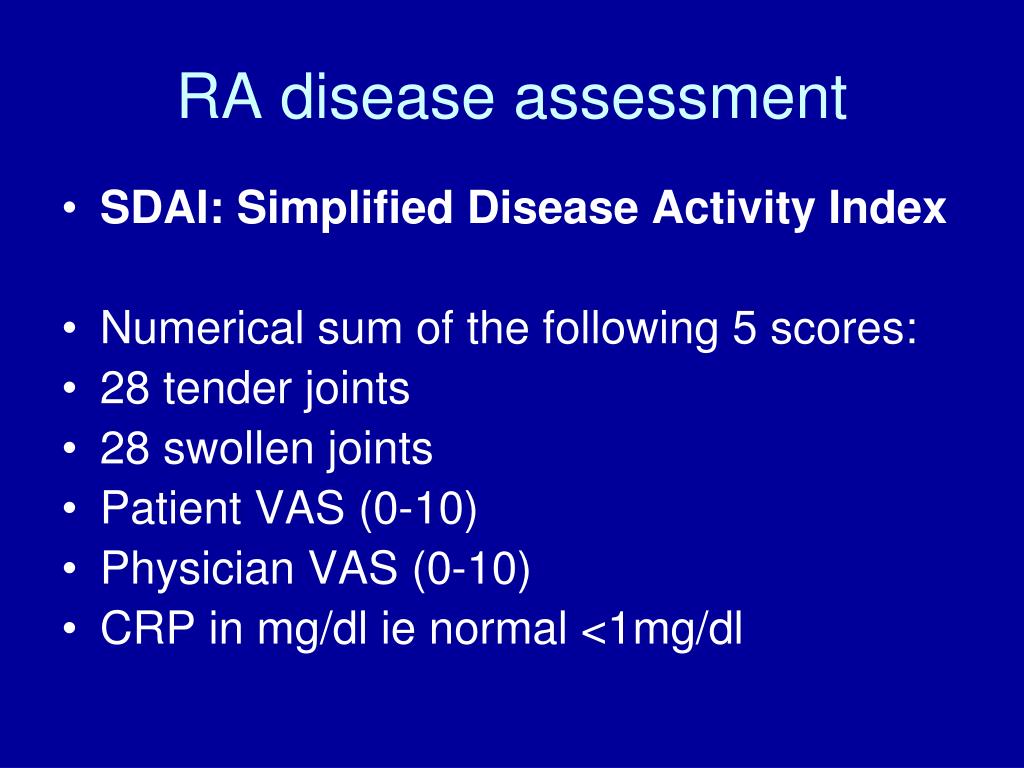 RA disease assessment

• SDAI: Simplified Disease Activity Index

• Numerical sum of the following 5 scores:
• 28 tender joints
• 28 swollen joints
• Patient VAS (0-10)
• Physician VAS (0-10)
• CRP in mg/dl ie normal <1mg/dl